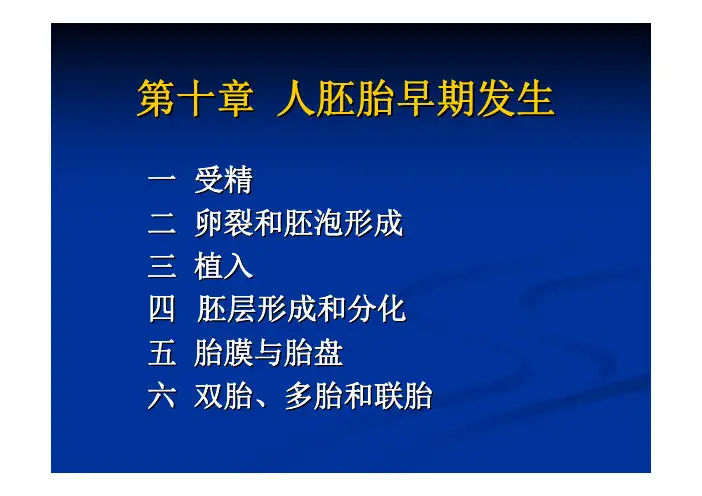 第十章 人胚胎早期发生

一 受精
二 卵裂和胚泡形成
三 植入
四 胚层形成和分化
五 胎膜与胎盘
六 双胎、多胎和联胎